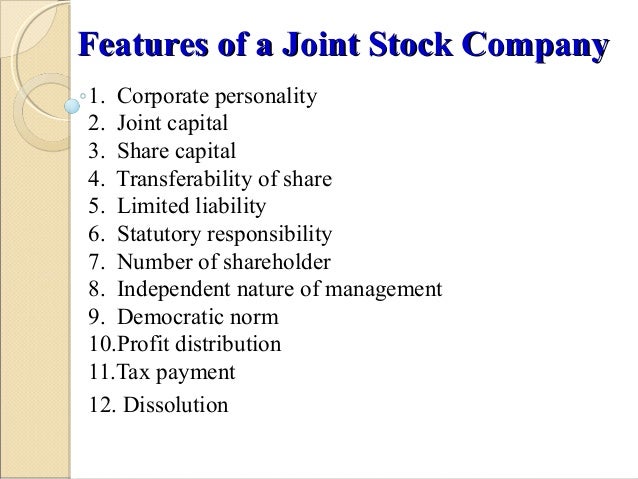 Features of a Joint Stock Company

1. Corporate personality
2. Joint capital
3. Share capital
4. Transferability of share
5. Limited liability
6. Statutory responsibility
7. Number of shareholder
8. Independent nature of management
9. Democratic norm
10.Profit distribution
11.Tax payment
12. Dissolution